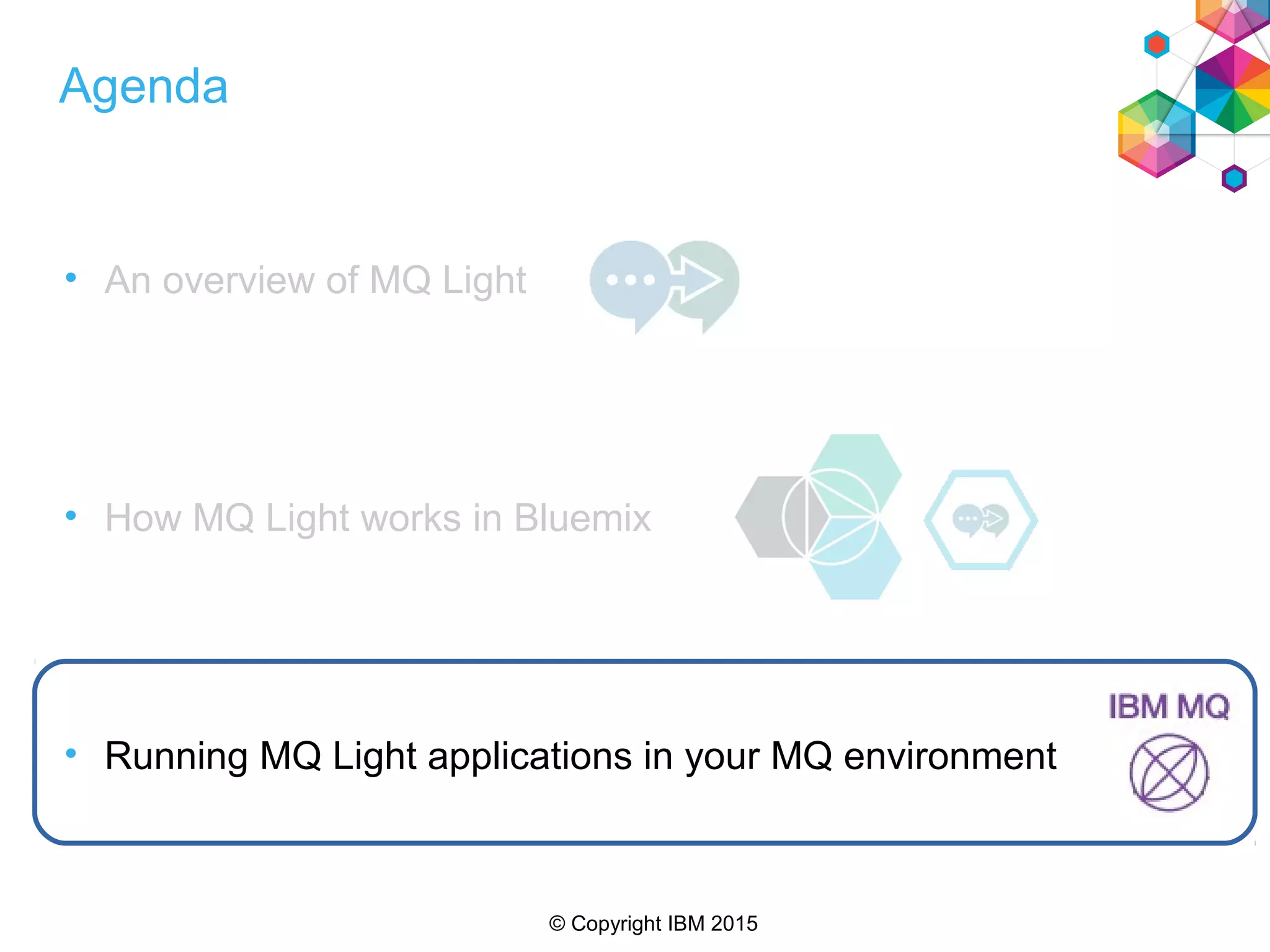 Agenda

• An overview of MQ Light

• How MQ Light works in Bluemix

• Running MQ Light applications in your MQ environment

IBM MQ

© Copyright IBM 2015